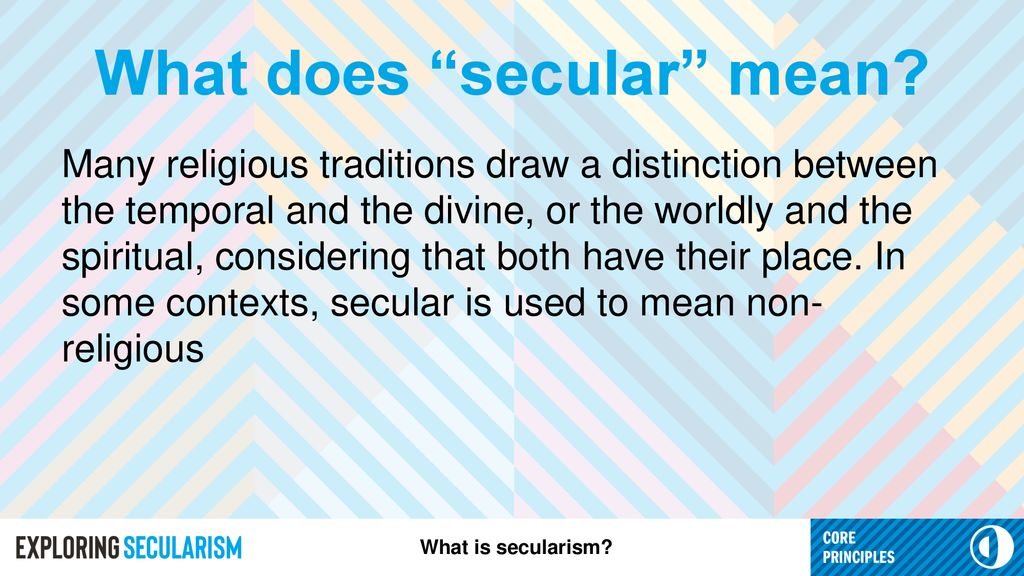 What does “secular” mean?

Many religious traditions draw a distinction between the temporal and the divine, or the worldly and the spiritual, considering that both have their place. In some contexts, secular is used to mean non-religious

EXPLORING SECULARISM

What is secularism?

CORE PRINCIPLES